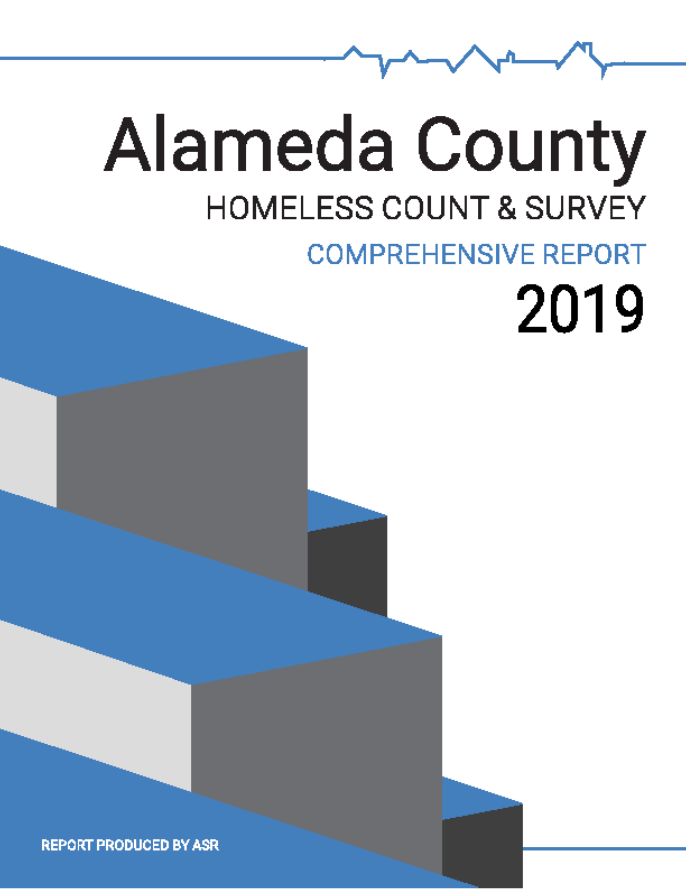 Alameda County

HOMELESS COUNT & SURVEY

COMPREHENSIVE REPORT

2019

REPORT PRODUCED BY ASR